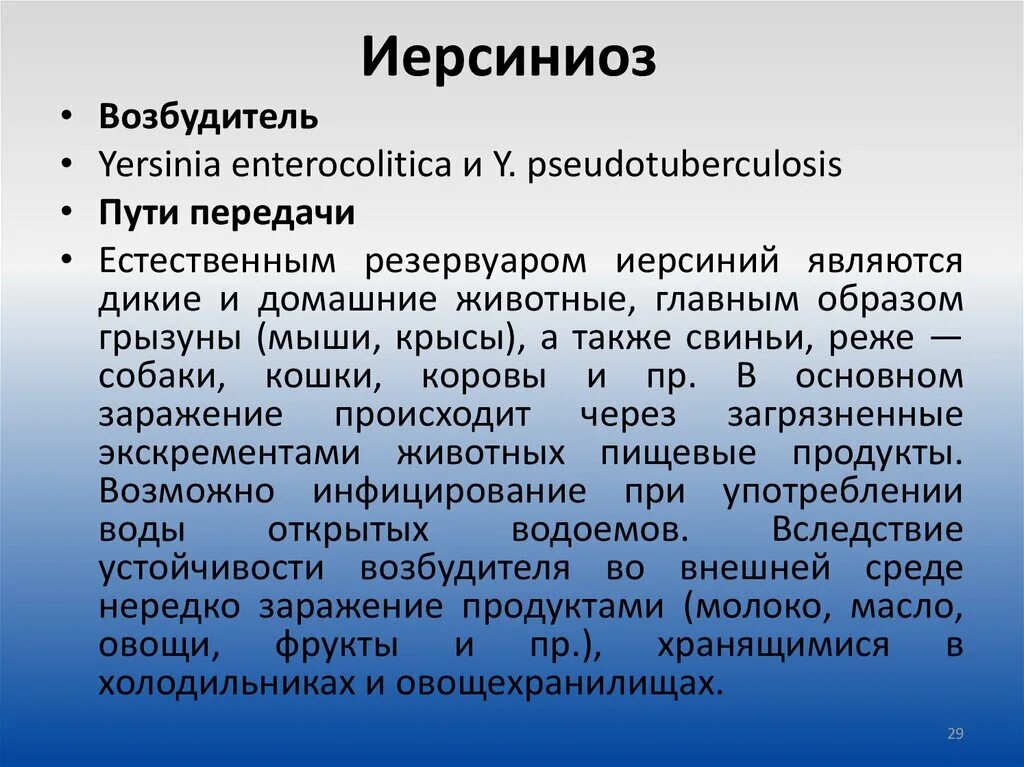 Иерсиниоз

• Возбудитель
• Yersinia enterocolitica и Y. pseudotuberculosis
• Пути передачи
• Естественным резервуаром иерсиний являются дикие и домашние животные, главным образом грызуны (мыши, крысы), а также свиньи, реже — собаки, кошки, коровы и пр. В основном заражение происходит через загрязненные экскрементами животных пищевые продукты. Возможно инфицирование при употреблении воды открытых водоемов. Вследствие устойчивости возбудителя во внешней среде нередко заражение продуктами (молоко, масло, овощи, фрукты и пр.), хранящимися в холодильниках и овощехранилищах.

29